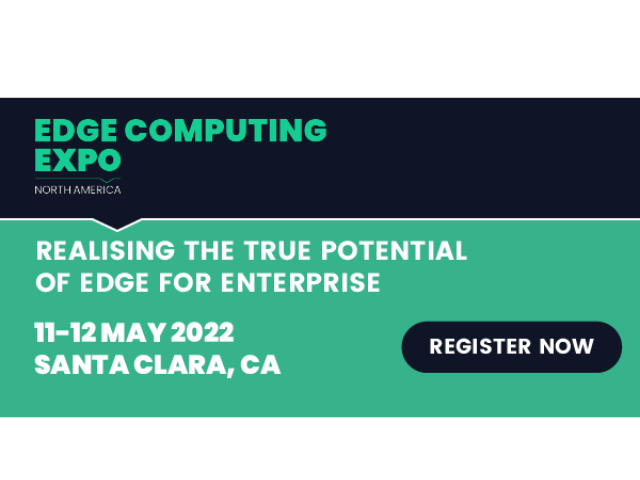 EDGE COMPUTING EXPO
NORTH AMERICA

REALISING THE TRUE POTENTIAL OF EDGE FOR ENTERPRISE

11-12 MAY 2022
SANTA CLARA, CA

REGISTER NOW